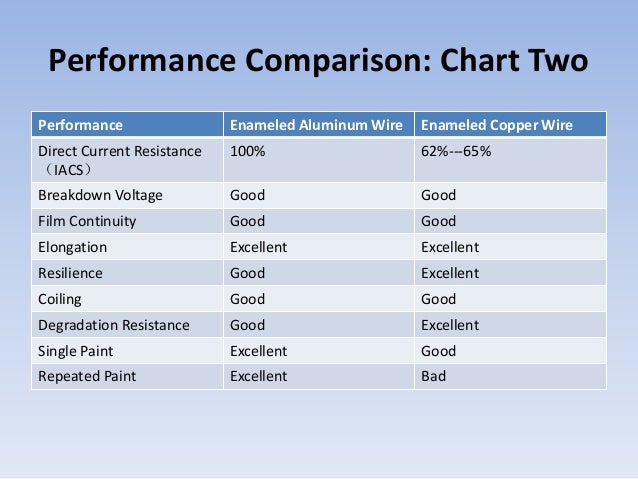 Performance Comparison: Chart Two

| Performance | Enameled Aluminum Wire | Enameled Copper Wire |
|---|---|---|
| Direct Current Resistance （IACS） | 100% | 62%---65% |
| Breakdown Voltage | Good | Good |
| Film Continuity | Good | Good |
| Elongation | Excellent | Excellent |
| Resilience | Good | Excellent |
| Coiling | Good | Good |
| Degradation Resistance | Good | Excellent |
| Single Paint | Excellent | Good |
| Repeated Paint | Excellent | Bad |